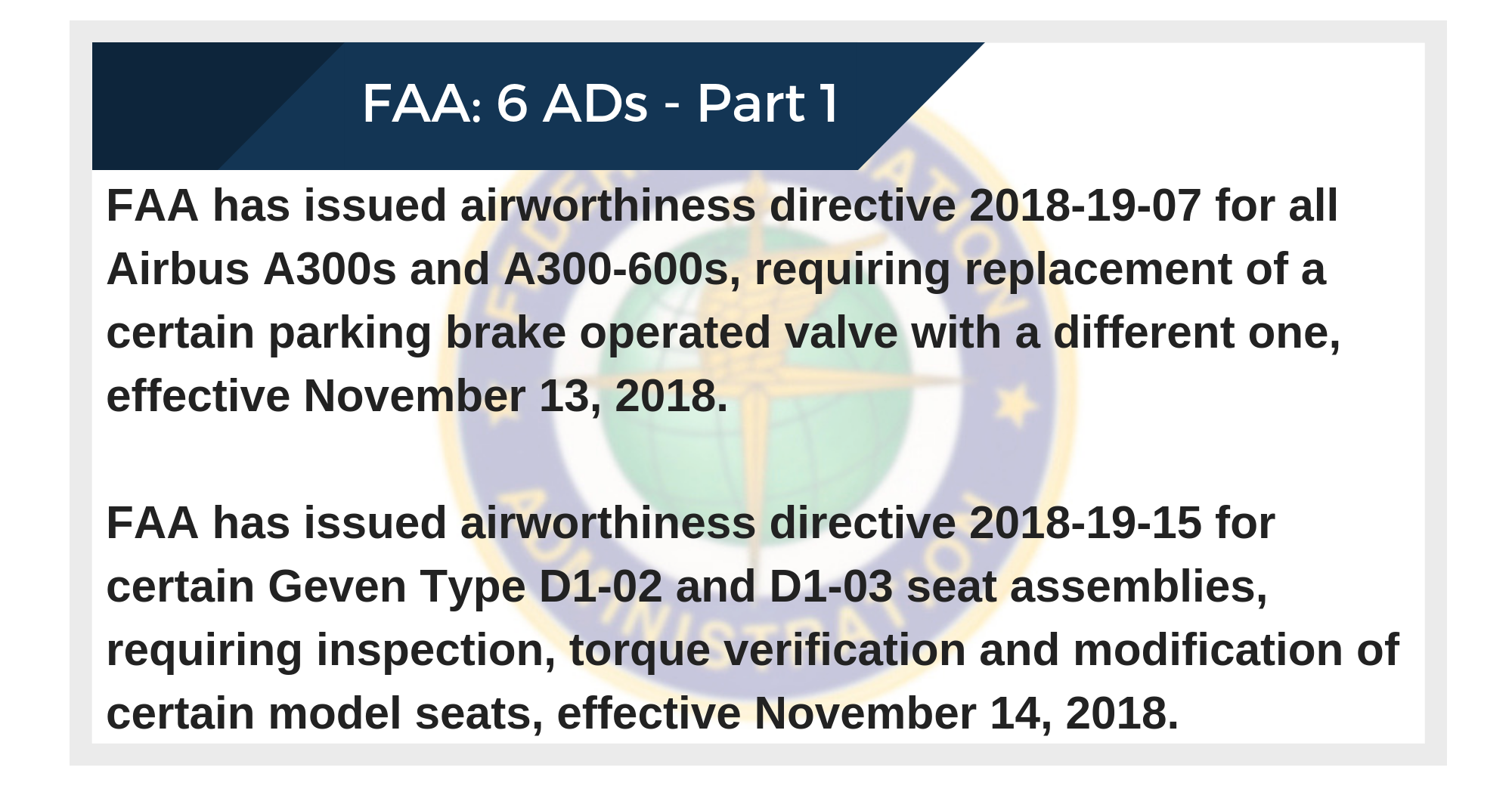 FAA: 6 ADs - Part 1

FAA has issued airworthiness directive 2018-19-07 for all Airbus A300s and A300-600s, requiring replacement of a certain parking brake operated valve with a different one, effective November 13, 2018.

FAA has issued airworthiness directive 2018-19-15 for certain Geven Type D1-02 and D1-03 seat assemblies, requiring inspection, torque verification and modification of certain model seats, effective November 14, 2018.